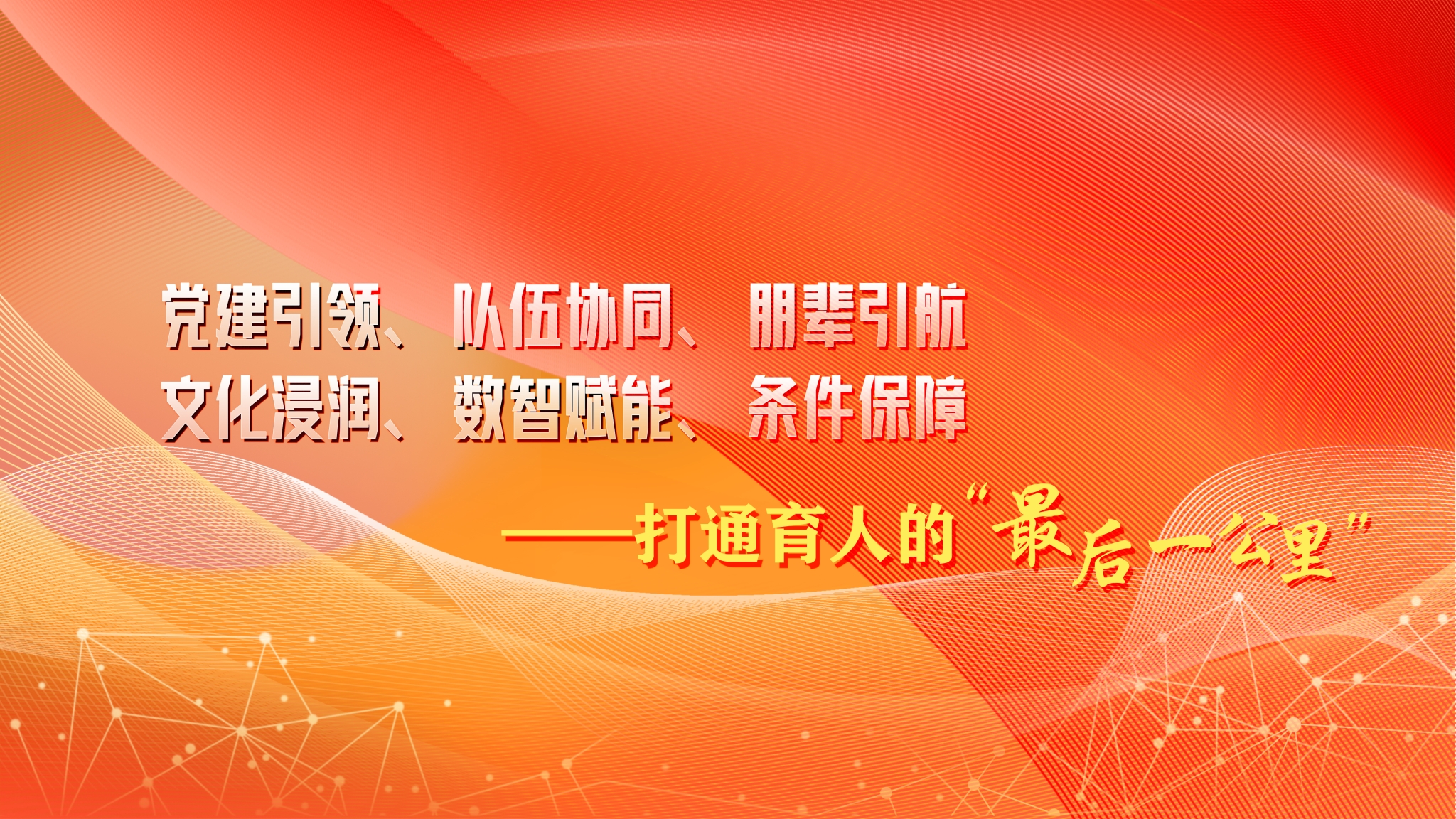 党建引领、队伍协同、朋辈引航
文化浸润、数智赋能、条件保障

——打通育人的“最后一公里”